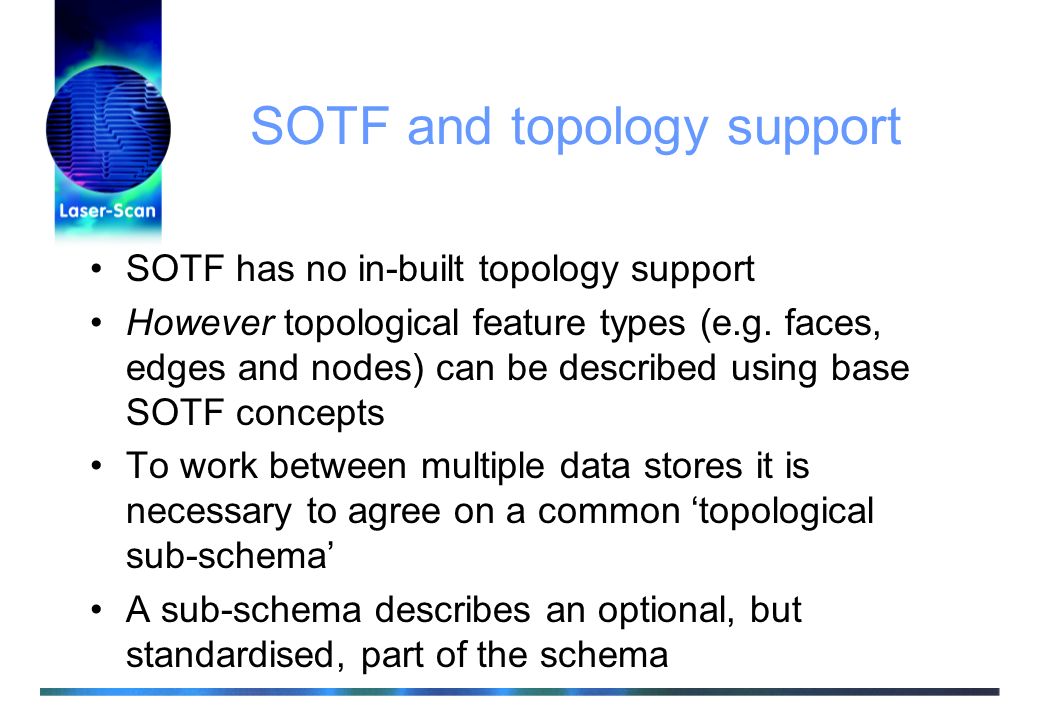 Laser-Scan

SOTF and topology support

• SOTF has no in-built topology support

• However topological feature types (e.g. faces, edges and nodes) can be described using base SOTF concepts

• To work between multiple data stores it is necessary to agree on a common ‘topological sub-schema’

• A sub-schema describes an optional, but standardised, part of the schema